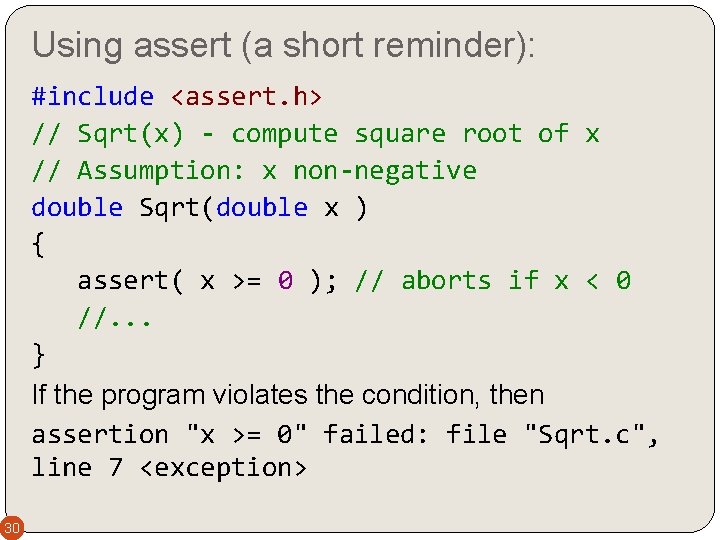 Using assert (a short reminder):

#include <assert.h>
// Sqrt(x) - compute square root of x
// Assumption: x non-negative
double Sqrt(double x )
{
   assert( x >= 0 ); // aborts if x < 0
   //...
}

If the program violates the condition, then

assertion "x >= 0" failed: file "Sqrt.c", line 7 <exception>

30